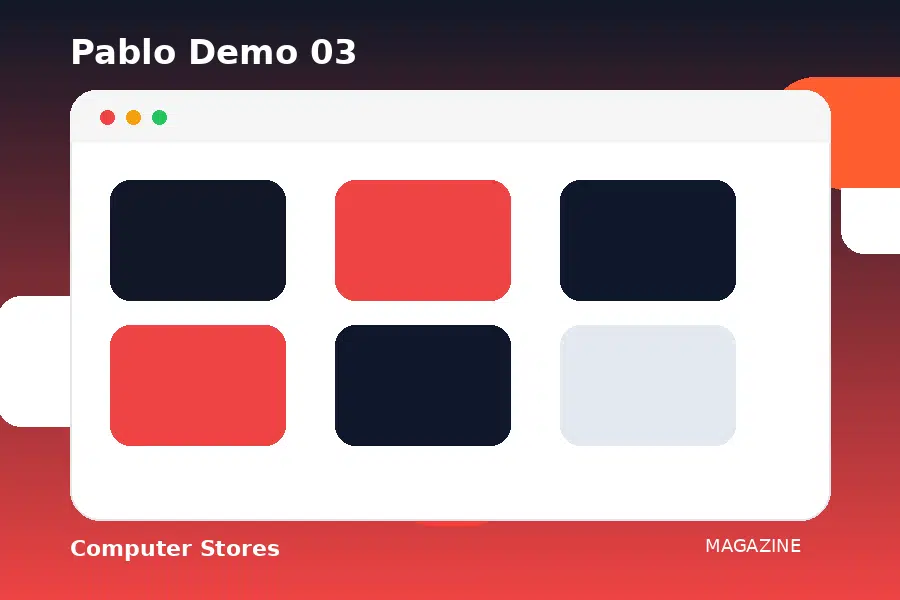 Pablo Demo 03

Computer Stores

MAGAZINE